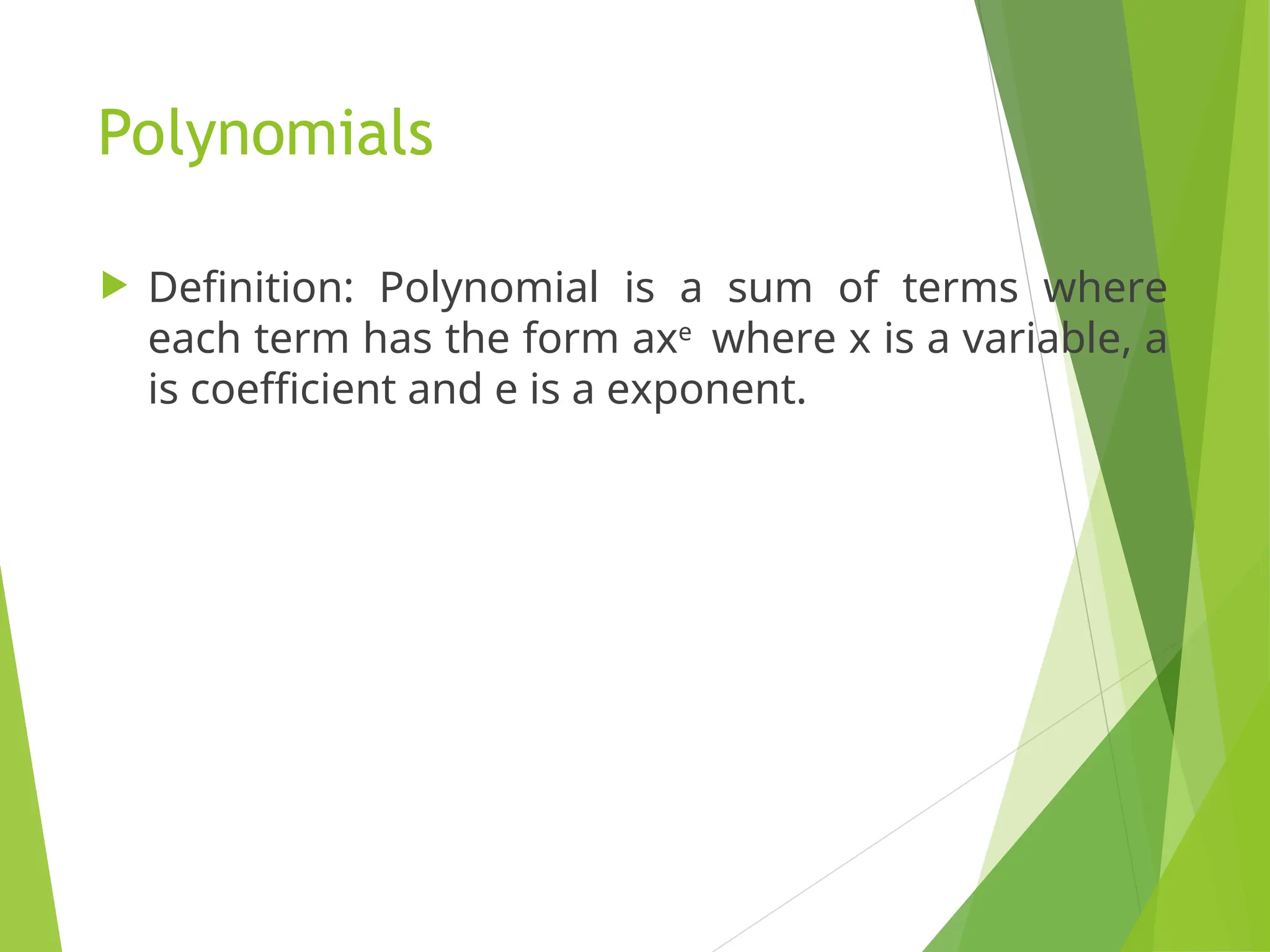 Polynomials

Definition: Polynomial is a sum of terms where each term has the form $ax^e$ where x is a variable, a is coefficient and e is a exponent.